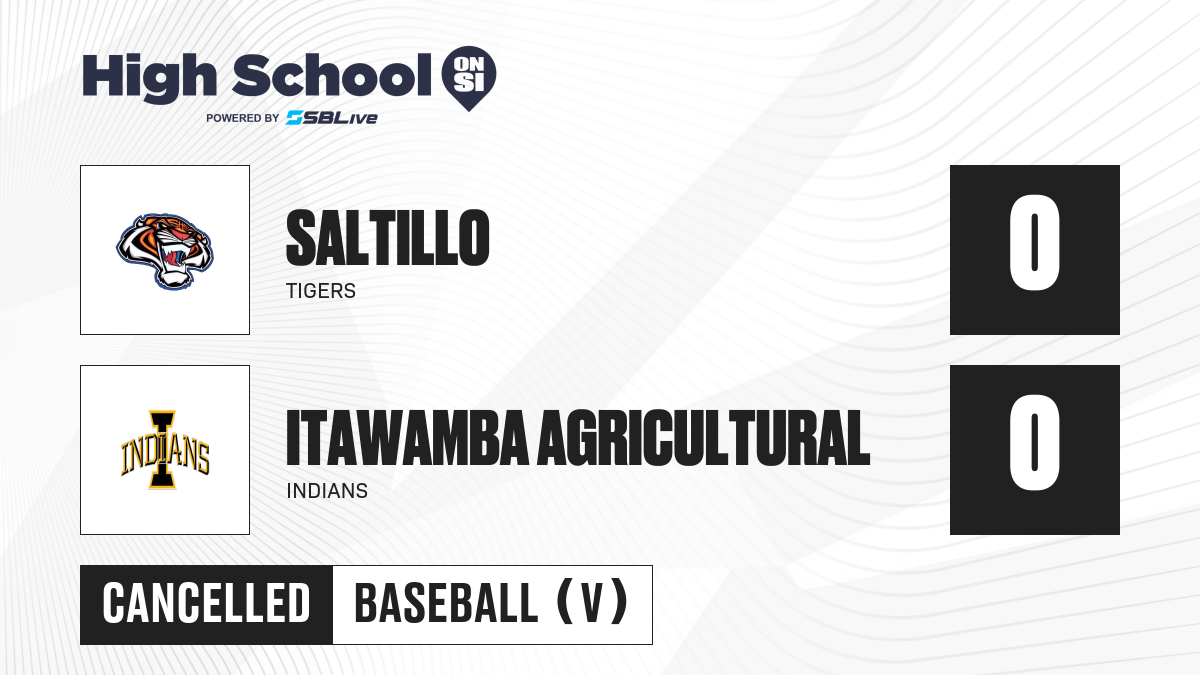 High School ON SI
POWERED BY SBLive

SALTILLO
TIGERS

0

INDIANS

ITAWAMBA AGRICULTURAL
INDIANS

0

CANCELLED
BASEBALL (V)